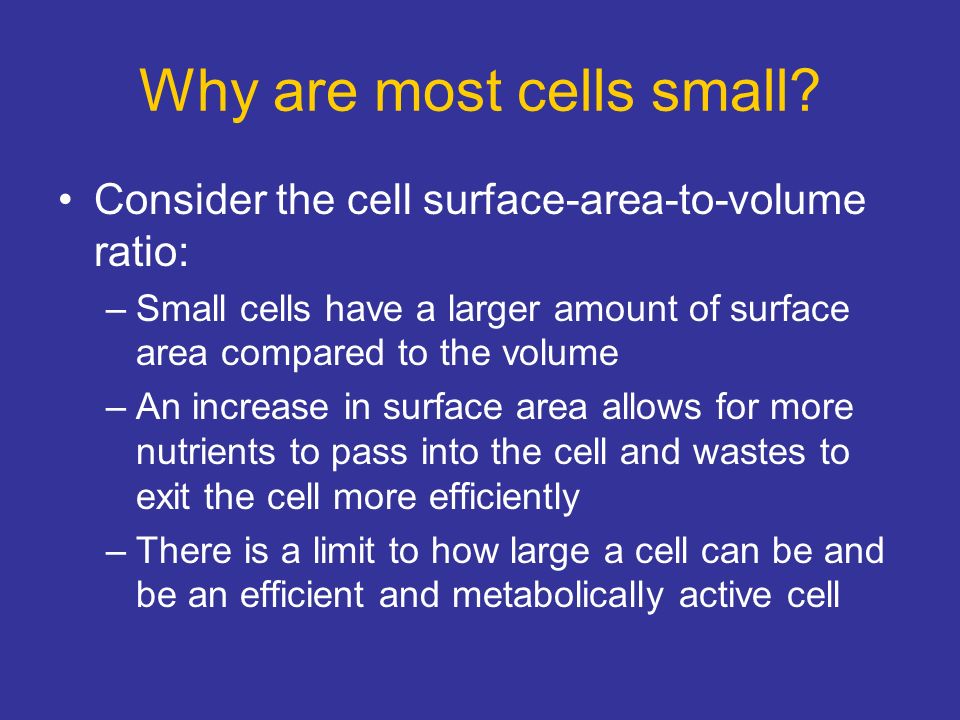 Why are most cells small?

• Consider the cell surface-area-to-volume ratio:

– Small cells have a larger amount of surface area compared to the volume

– An increase in surface area allows for more nutrients to pass into the cell and wastes to exit the cell more efficiently

– There is a limit to how large a cell can be and be an efficient and metabolically active cell